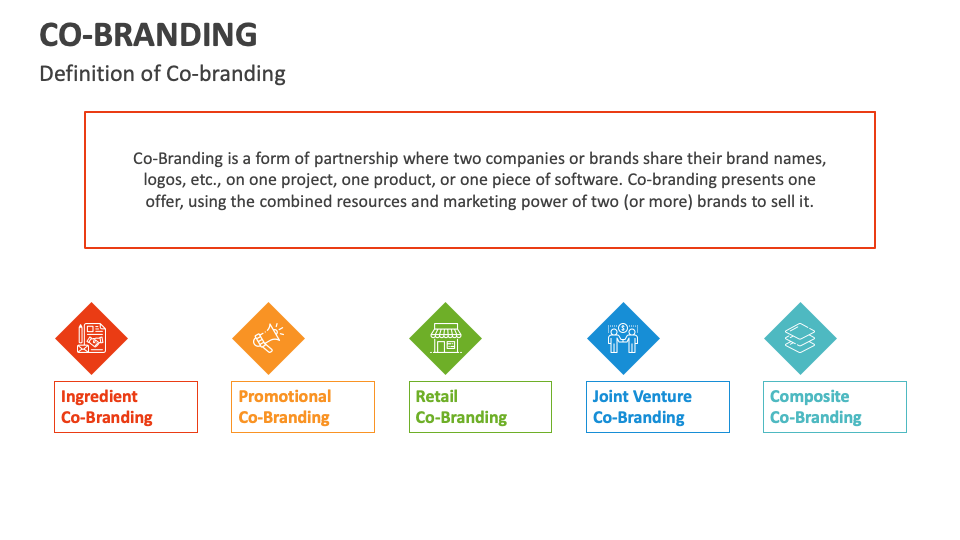 CO-BRANDING

Definition of Co-branding

Co-Branding is a form of partnership where two companies or brands share their brand names, logos, etc., on one project, one product, or one piece of software. Co-branding presents one offer, using the combined resources and marketing power of two (or more) brands to sell it.

Ingredient Co-Branding

Promotional Co-Branding

Retail Co-Branding

Joint Venture Co-Branding

Composite Co-Branding